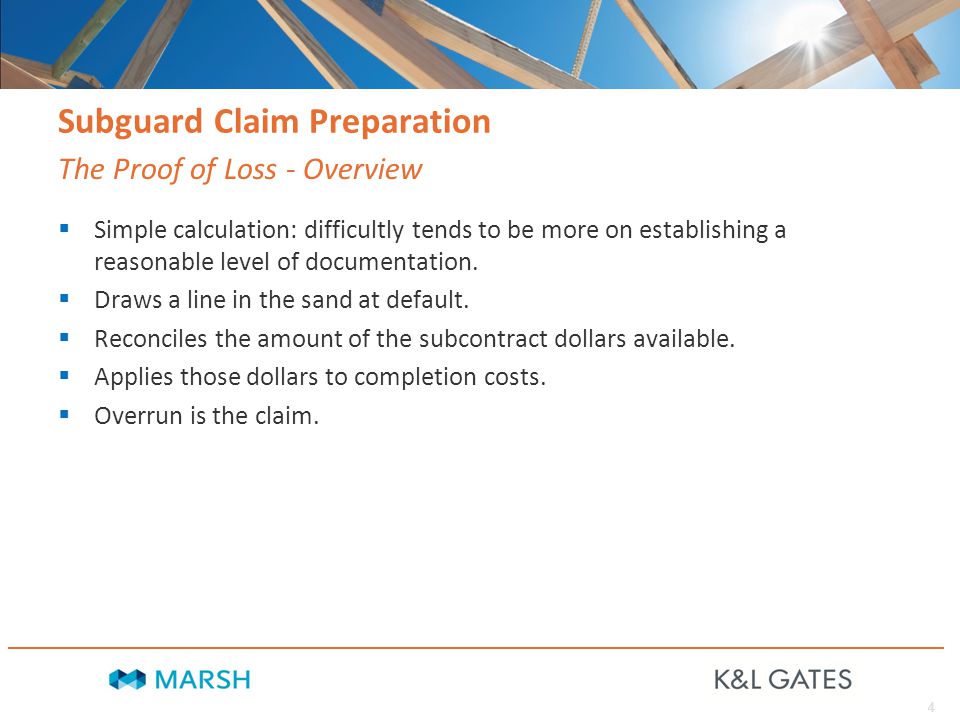 Subguard Claim Preparation
The Proof of Loss - Overview

▪ Simple calculation: difficultly tends to be more on establishing a reasonable level of documentation.
▪ Draws a line in the sand at default.
▪ Reconciles the amount of the subcontract dollars available.
▪ Applies those dollars to completion costs.
▪ Overrun is the claim.

MARSH

K&L GATES

4